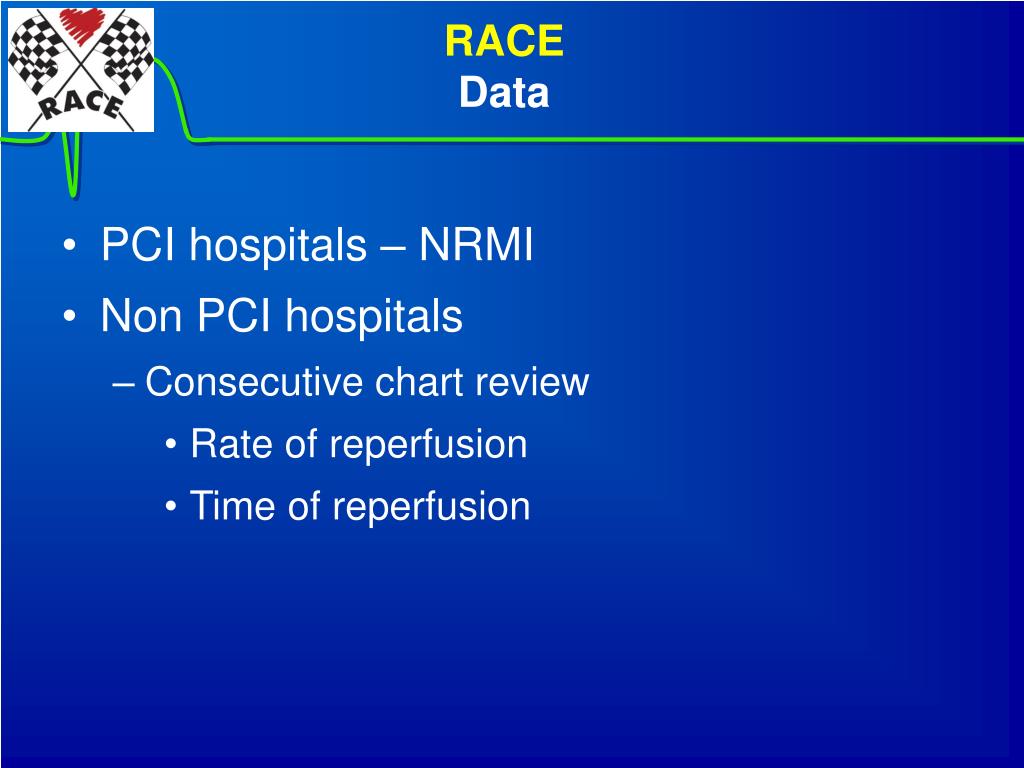 RACE

RACE
Data

• PCI hospitals – NRMI
• Non PCI hospitals
– Consecutive chart review
• Rate of reperfusion
• Time of reperfusion